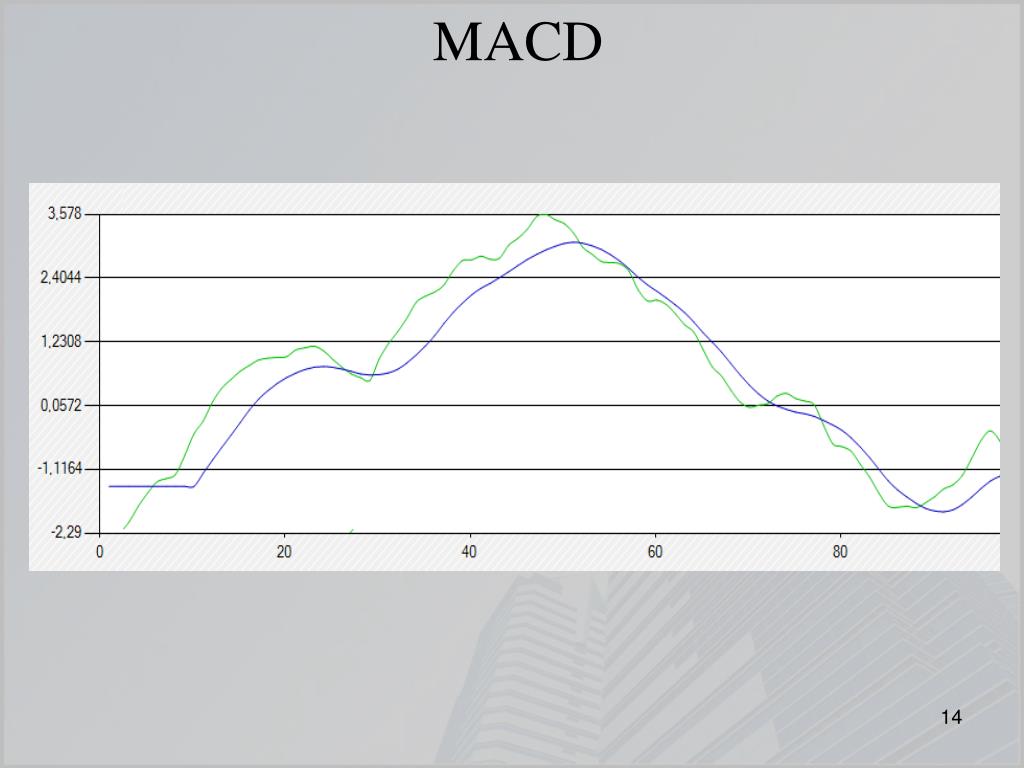 MACD

3,578
2,4044
1,2308
0,0572
-1,1164
-2,29
0
20
40
60
80

14